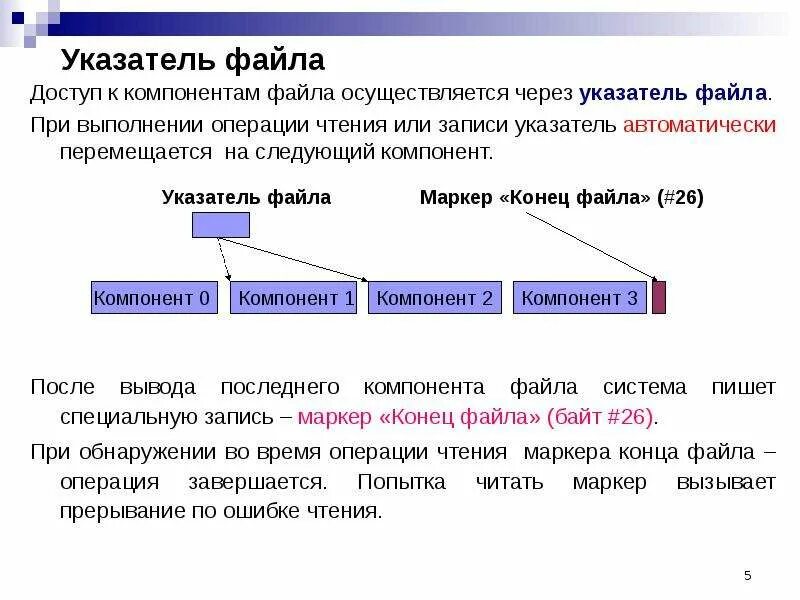 Указатель файла

Доступ к компонентам файла осуществляется через указатель файла.

При выполнении операции чтения или записи указатель автоматически перемещается на следующий компонент.

Указатель файла

Маркер «Конец файла» (#26)

Компонент 0

Компонент 1

Компонент 2

Компонент 3

После вывода последнего компонента файла система пишет специальную запись – маркер «Конец файла» (байт #26).

При обнаружении во время операции чтения маркера конца файла – операция завершается. Попытка читать маркер вызывает прерывание по ошибке чтения.

5